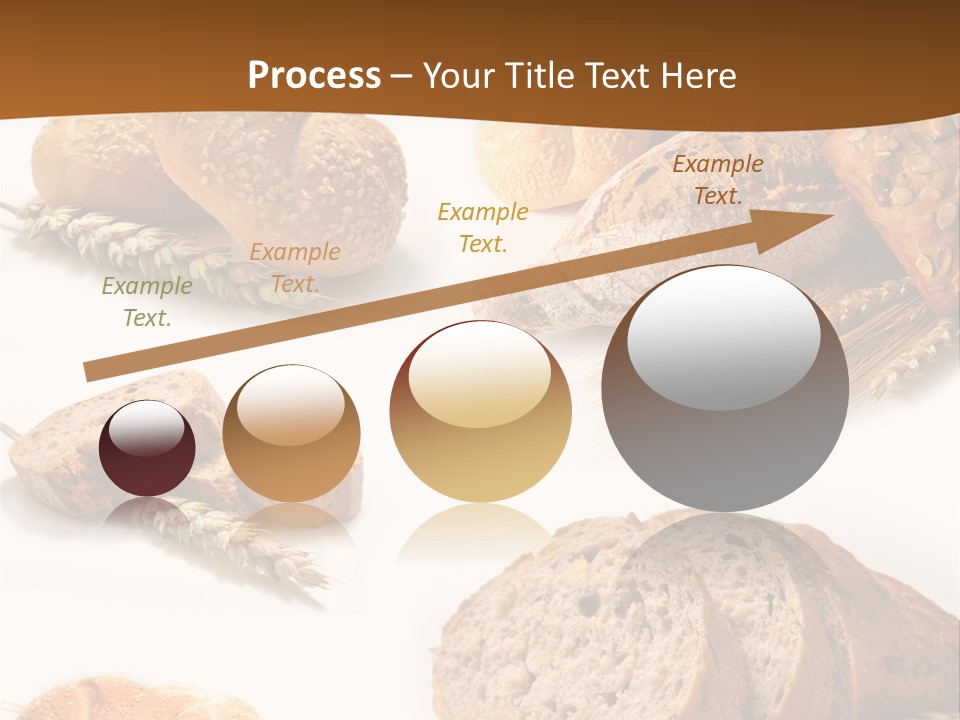 Process – Your Title Text Here

Example Text.

Example Text.

Example Text.

Example Text.